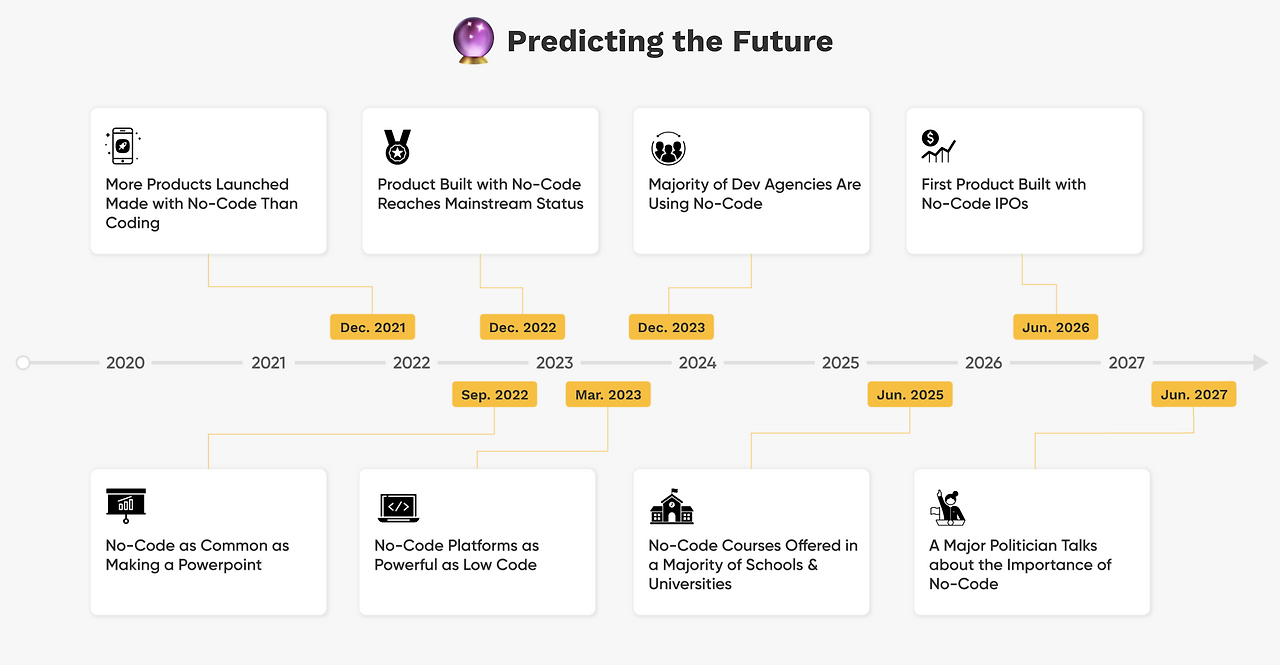 Predicting the Future

More Products Launched Made with No-Code Than Coding

Product Built with No-Code Reaches Mainstream Status

Majority of Dev Agencies Are Using No-Code

First Product Built with No-Code IPOs

Dec. 2021

Dec. 2022

Dec. 2023

Jun. 2026

2020 2021 2022 2023 2024 2025 2026 2027

Sep. 2022

Mar. 2023

Jun. 2025

Jun. 2027

No-Code as Common as Making a Powerpoint

No-Code Platforms as Powerful as Low Code

No-Code Courses Offered in a Majority of Schools & Universities

A Major Politician Talks about the Importance of No-Code